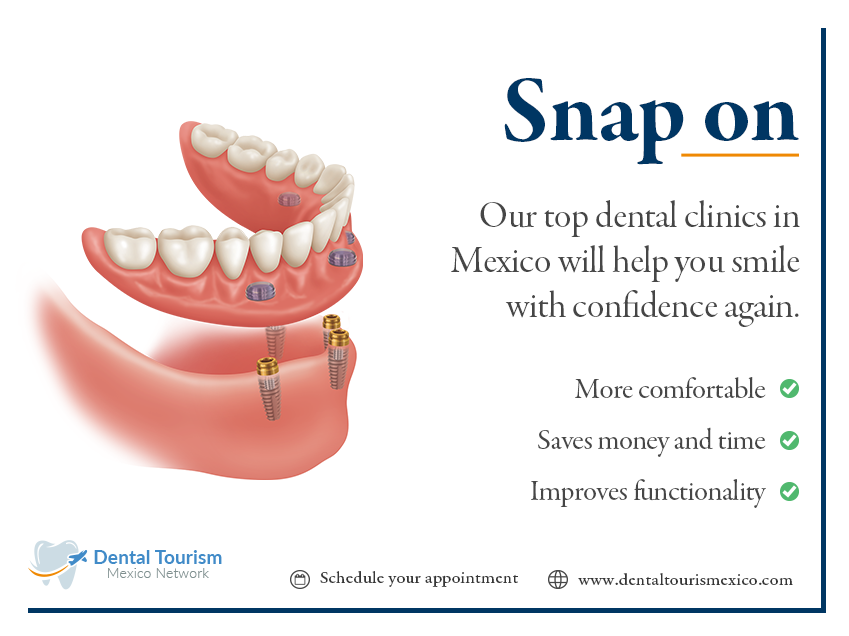 Snap on

Our top dental clinics in Mexico will help you smile with confidence again.

More comfortable

Saves money and time

Improves functionality

Dental Tourism
Mexico Network

Schedule your appointment

www.dentaltourismexico.com